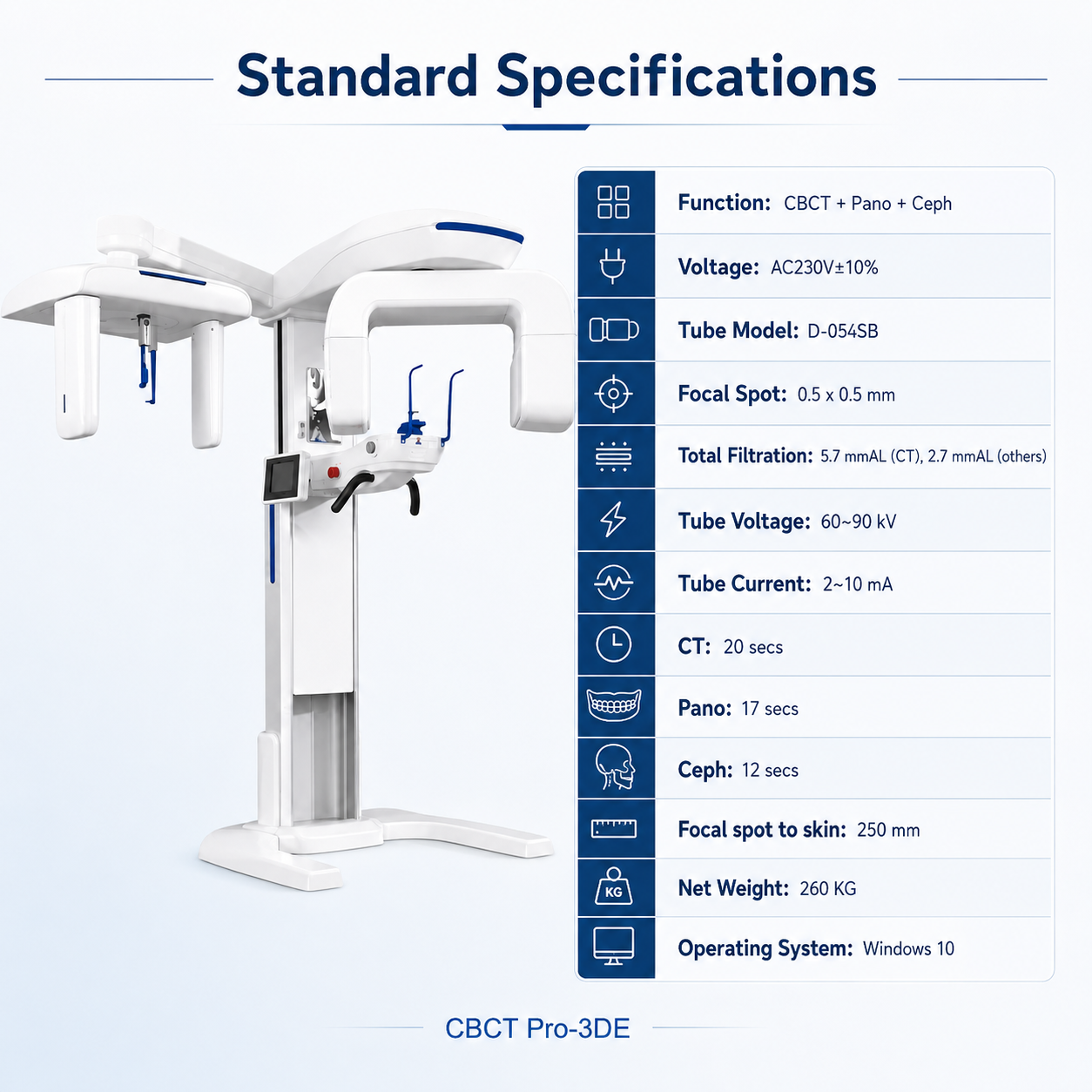 Standard Specifications

Function: CBCT + Pano + Ceph

Voltage: AC230V±10%

Tube Model: D-054SB

Focal Spot: 0.5 x 0.5 mm

Total Filtration: 5.7 mmAL (CT), 2.7 mmAL (others)

Tube Voltage: 60~90 kV

Tube Current: 2~10 mA

CT: 20 secs

Pano: 17 secs

Ceph: 12 secs

Focal spot to skin: 250 mm

KG

Net Weight: 260 KG

Operating System: Windows 10

CBCT Pro-3DE